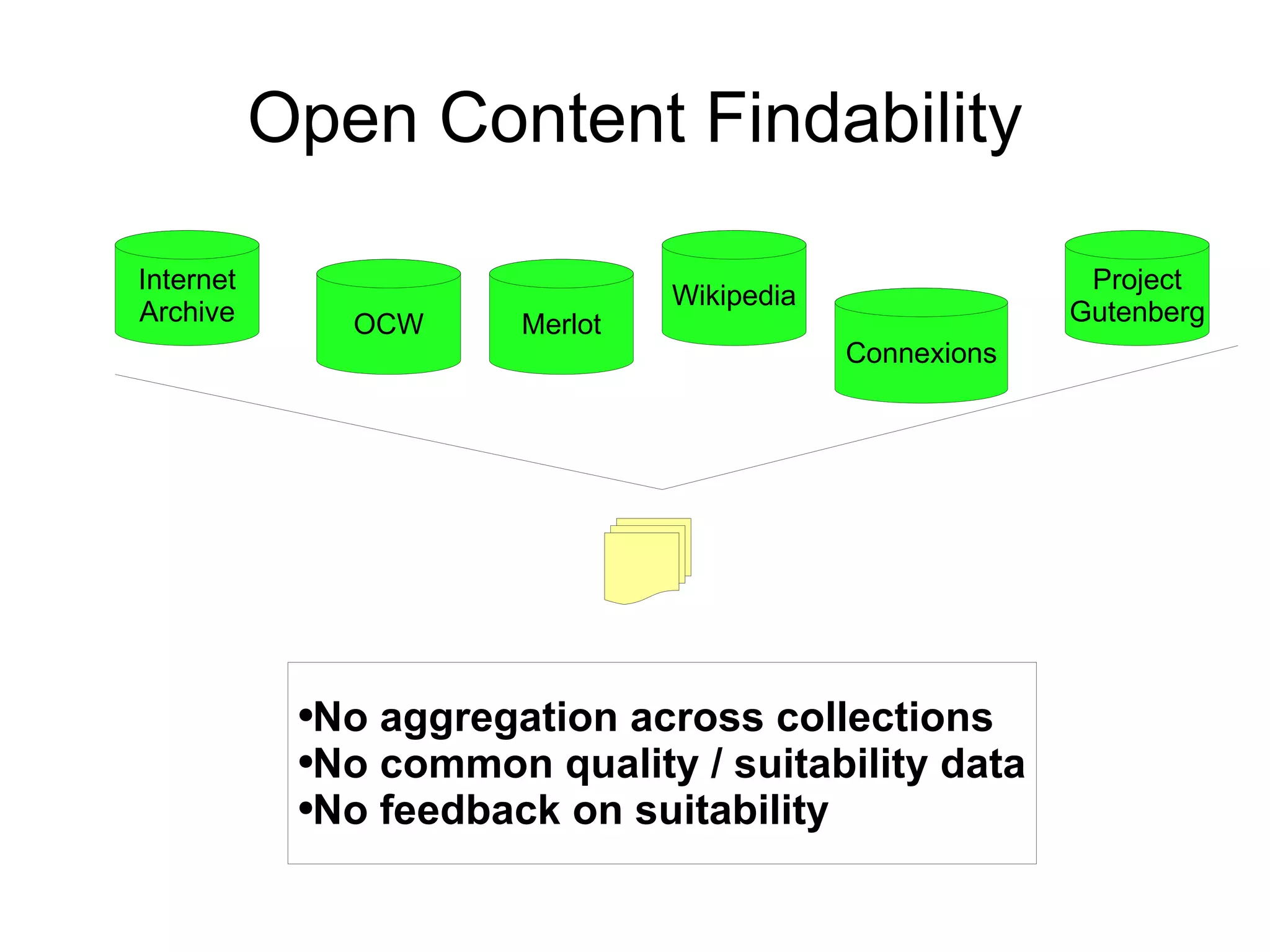 Open Content Findability

Internet Archive

OCW

Merlot

Wikipedia

Connexions

Project Gutenberg

•No aggregation across collections
•No common quality / suitability data
•No feedback on suitability